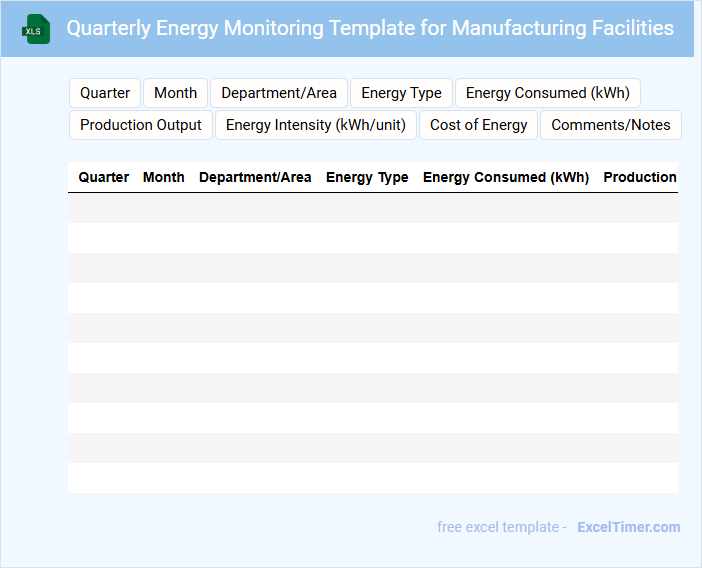 XLS

Quarterly Energy Monitoring Template for Manufacturing Facilities

Quarter Month Department/Area Energy Type Energy Consumed (kWh) Production Output Energy Intensity (kWh/unit) Cost of Energy Comments/Notes

| Quarter | Month | Department/Area | Energy Type | Energy Consumed (kWh) | Production |
|---|---|---|---|---|---|
| | | | | | |
| | | | | | |
| | | | | | |
| | | | | | |
| | | | | | |
| | | | | | |
| | | | | | |
| | | | | | |
| | | | | | |
| | | | | | |

free excel template - ExcelTimer.com